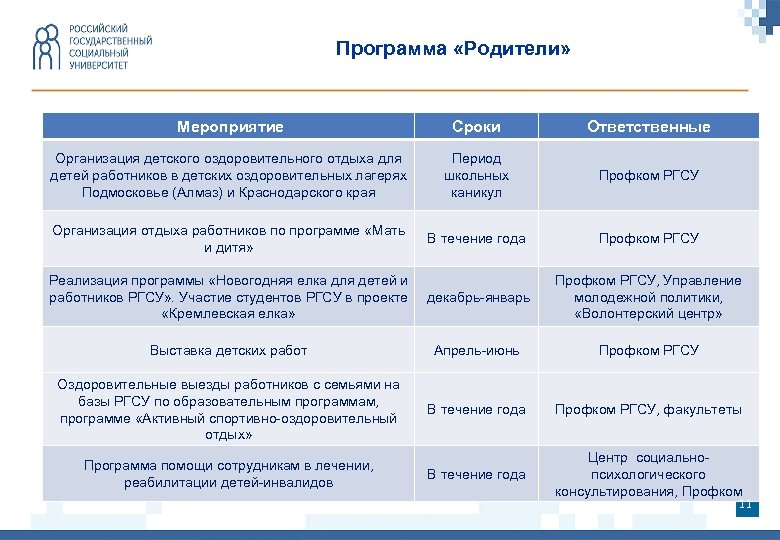 РОССИЙСКИЙ ГОСУДАРСТВЕННЫЙ СОЦИАЛЬНЫЙ УНИВЕРСИТЕТ

Программа «Родители»

| Мероприятие | Сроки | Ответственные |
|---|---|---|
| Организация детского оздоровительного отдыха для детей работников в детских оздоровительных лагерях Подмосковье (Алмаз) и Краснодарского края | Период школьных каникул | Профком РГСУ |
| Организация отдыха работников по программе «Мать и дитя» | В течение года | Профком РГСУ |
| Реализация программы «Новогодняя елка для детей и работников РГСУ». Участие студентов РГСУ в проекте «Кремлевская елка» | декабрь-январь | Профком РГСУ, Управление молодежной политики, «Волонтерский центр» |
| Выставка детских работ | Апрель-июнь | Профком РГСУ |
| Оздоровительные выезды работников с семьями на базы РГСУ по образовательным программам, программе «Активный спортивно-оздоровительный отдых» | В течение года | Профком РГСУ, факультеты |
| Программа помощи сотрудникам в лечении, реабилитации детей-инвалидов | В течение года | Центр социально-психологического консультирования, Профком |

11